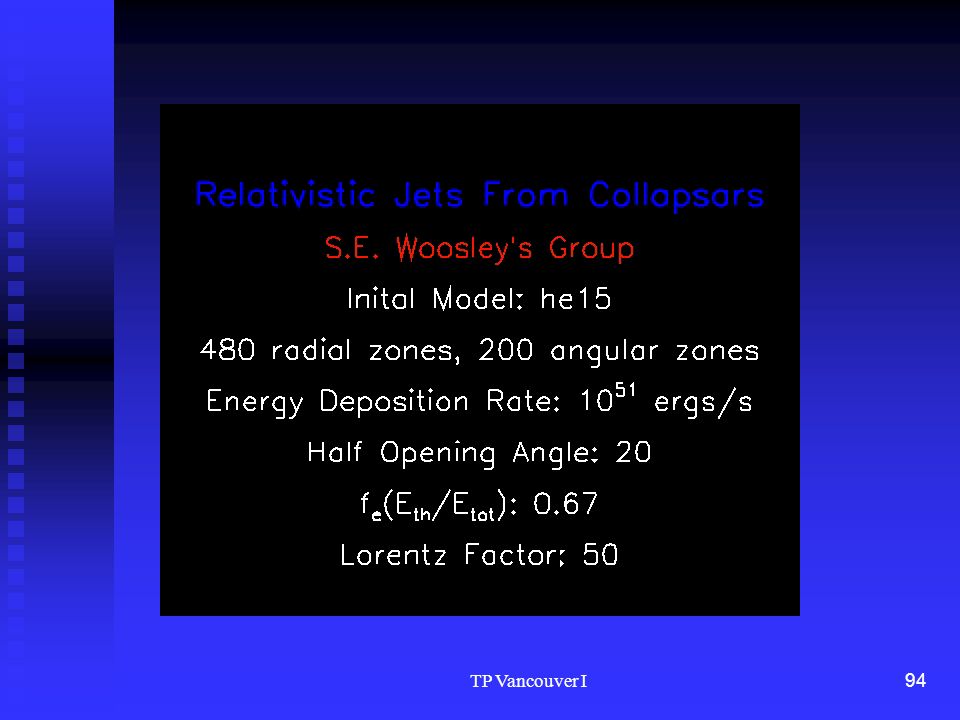 Relativistic Jets From Collapsars

S.E. Woosley's Group

Inital Model: he15

480 radial zones, 200 angular zones

Energy Deposition Rate: $10^{51}$ ergs/s

Half Opening Angle: 20

$f_e(E_{th}/E_{tot})$: 0.67

Lorentz Factor: 50

TP Vancouver I

94